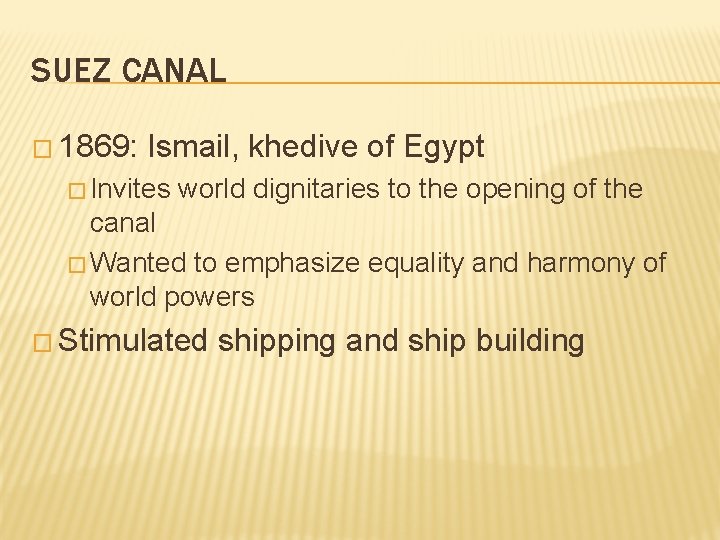 SUEZ CANAL

□ 1869: Ismail, khedive of Egypt

□ Invites world dignitaries to the opening of the canal

□ Wanted to emphasize equality and harmony of world powers

□ Stimulated shipping and ship building